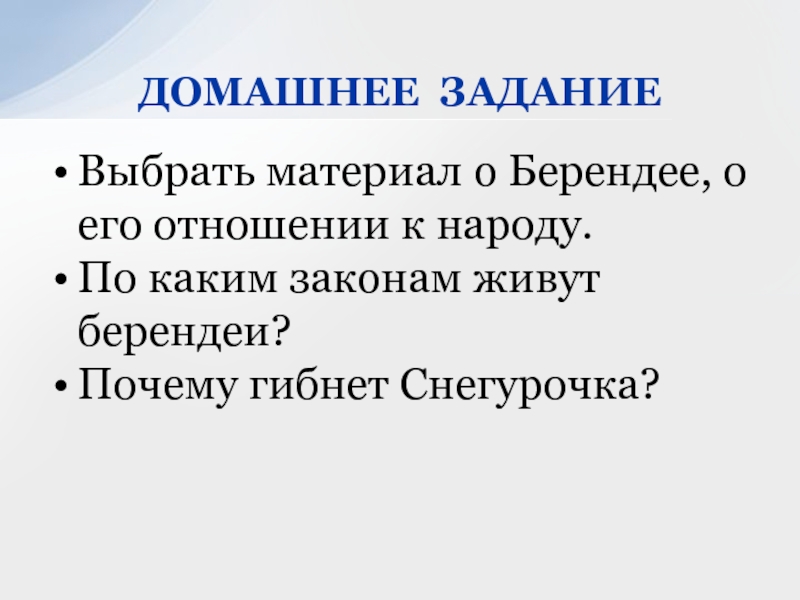 ДОМАШНЕЕ ЗАДАНИЕ

• Выбрать материал о Берендее, о его отношении к народу.
• По каким законам живут берендеи?
• Почему гибнет Снегурочка?